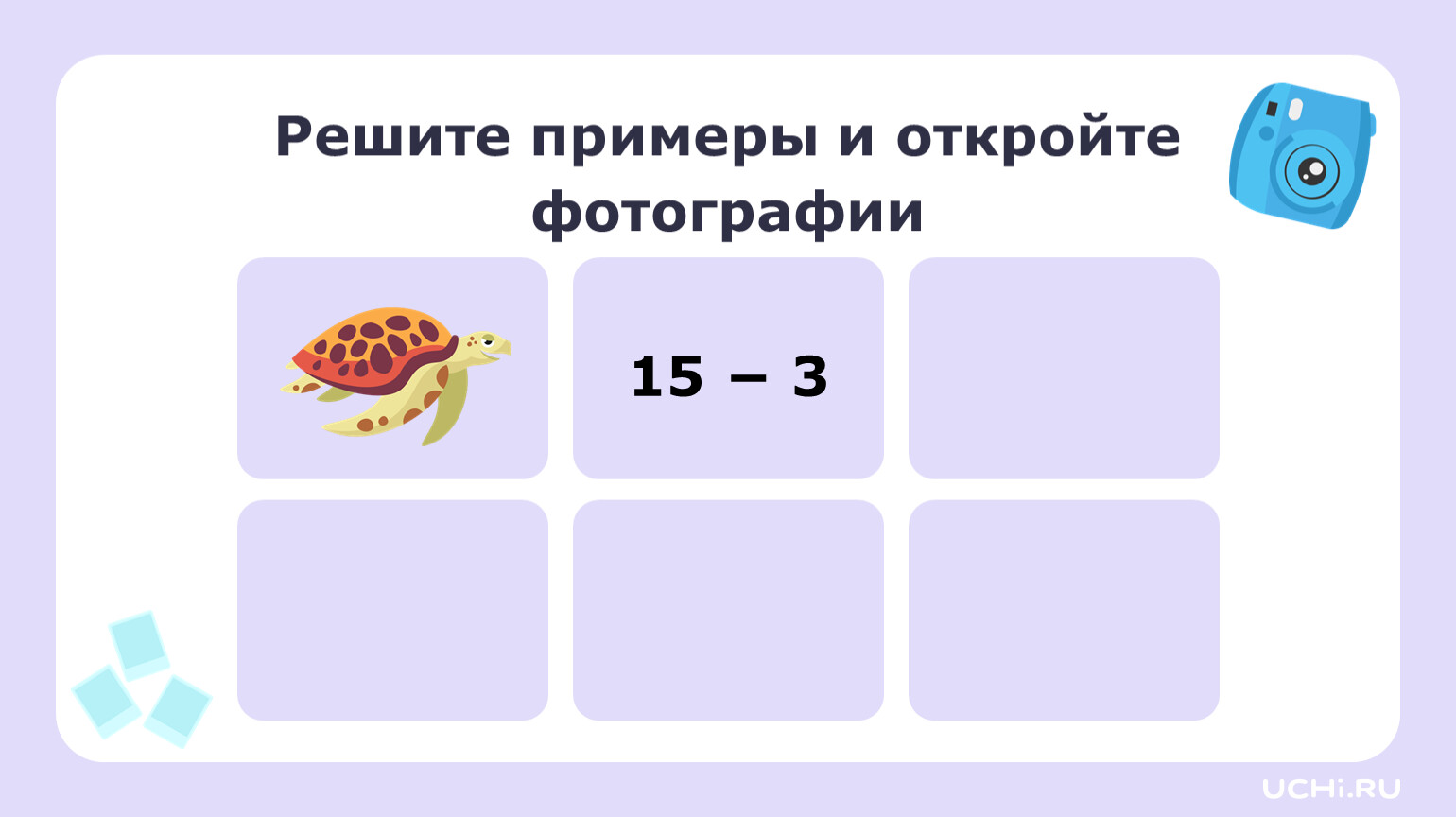 Решите примеры и откройте фотографии

$15 - 3$

UCHi.RU